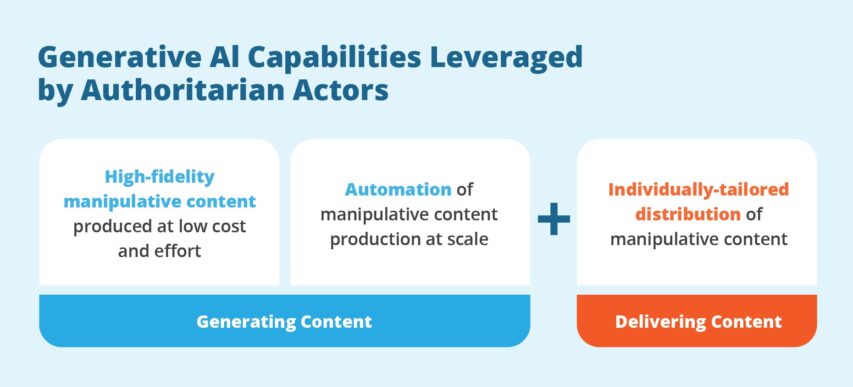 Generative AI Capabilities Leveraged by Authoritarian Actors

High-fidelity manipulative content produced at low cost and effort

Automation of manipulative content production at scale

+

Individually-tailored distribution of manipulative content

Generating Content

Delivering Content